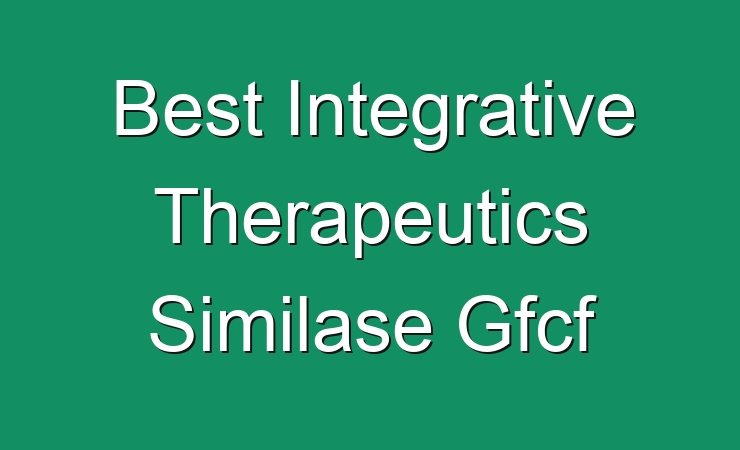 Best Integrative Therapeutics Similase Gfcf